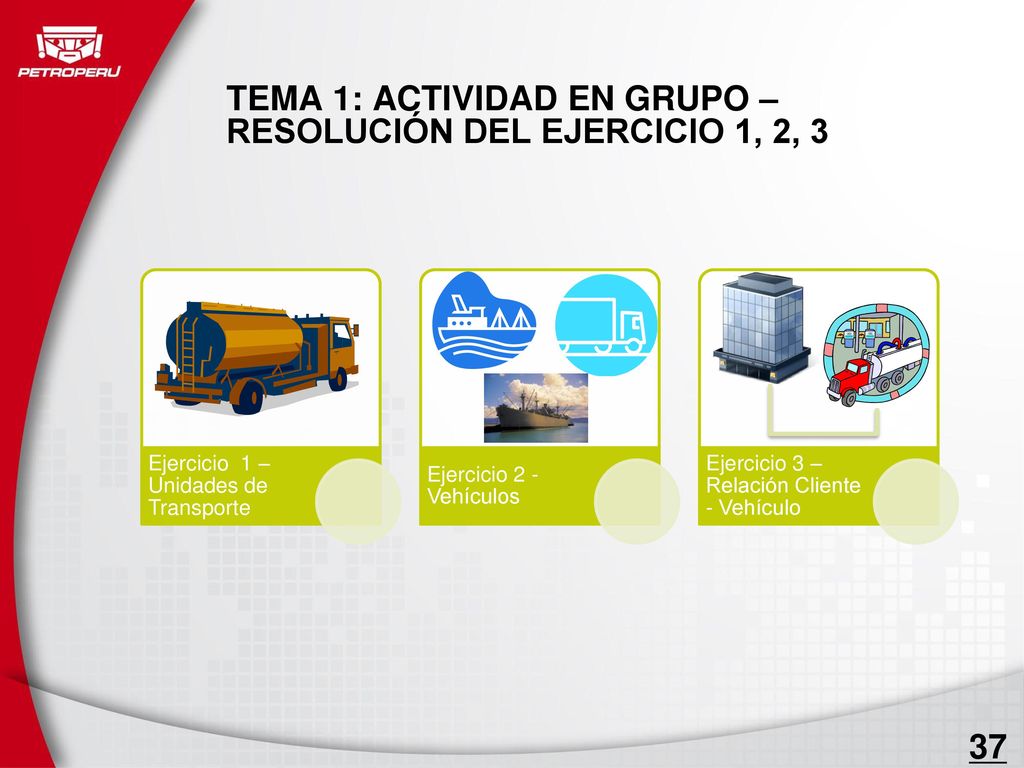 PETROPERU

TEMA 1: ACTIVIDAD EN GRUPO – RESOLUCIÓN DEL EJERCICIO 1, 2, 3

Ejercicio 1 – Unidades de Transporte

Ejercicio 2 - Vehículos

Ejercicio 3 – Relación Cliente - Vehículo

37